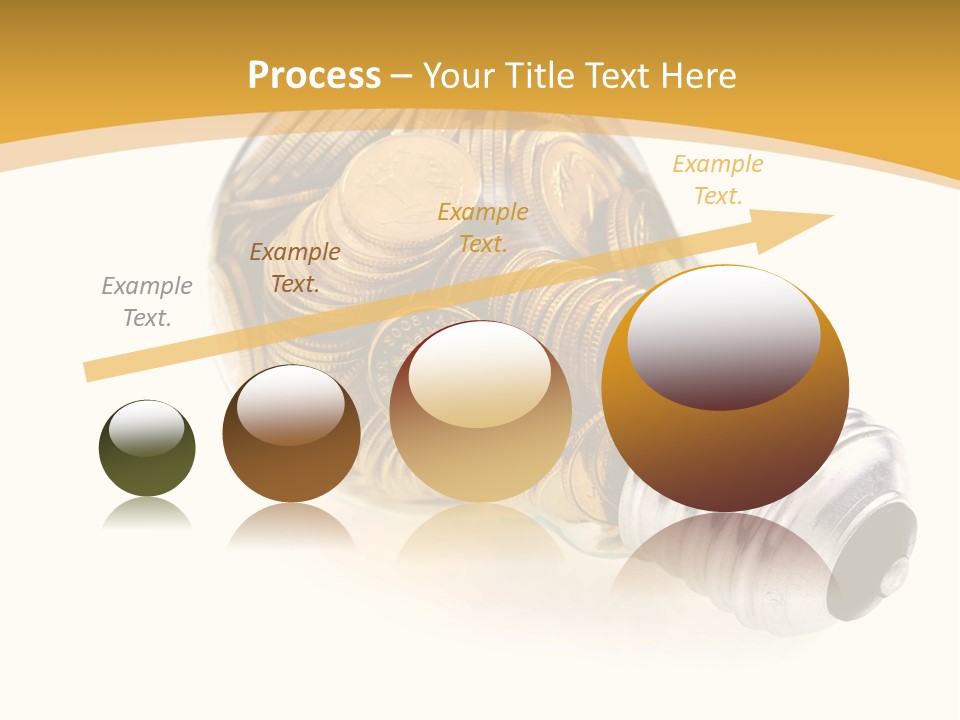 Process – Your Title Text Here

Example Text.

Example Text.

Example Text.

Example Text.